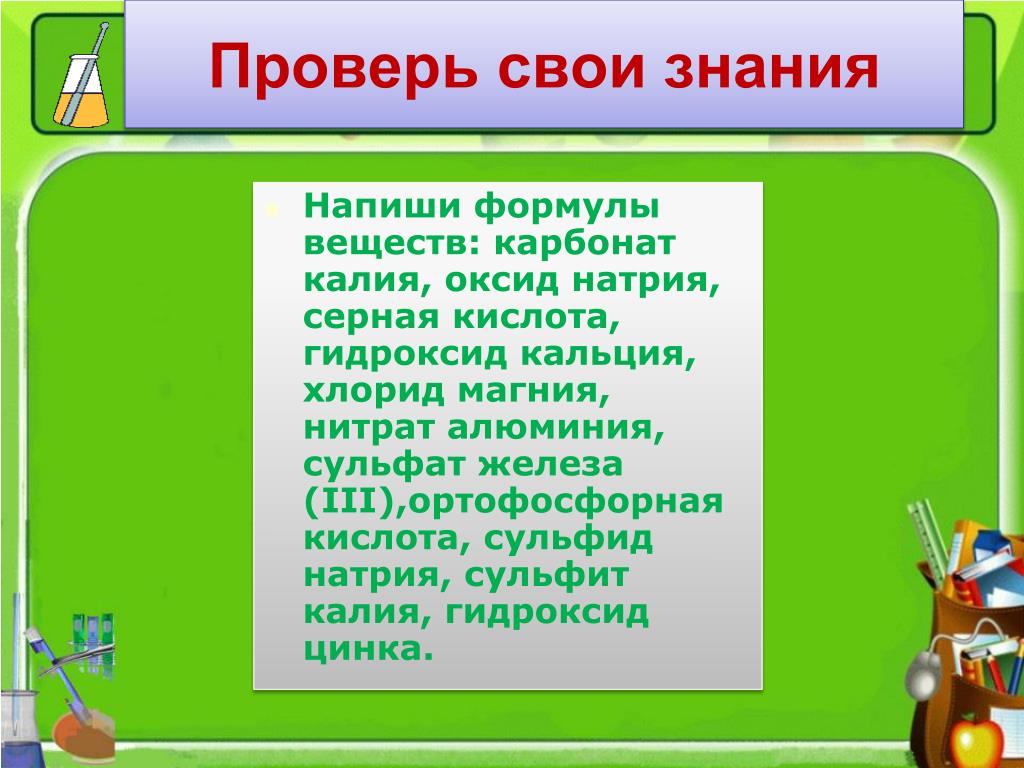 Проверь свои знания

Напиши формулы веществ: карбонат калия, оксид натрия, серная кислота, гидроксид кальция, хлорид магния, нитрат алюминия, сульфат железа (III),ортофосфорная кислота, сульфид натрия, сульфит калия, гидроксид цинка.